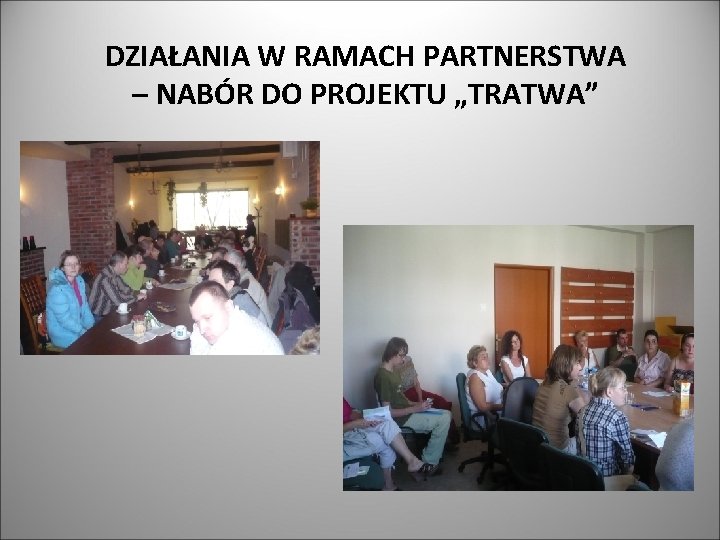 DZIAŁANIA W RAMACH PARTNERSTWA – NABÓR DO PROJEKTU „TRATWA”